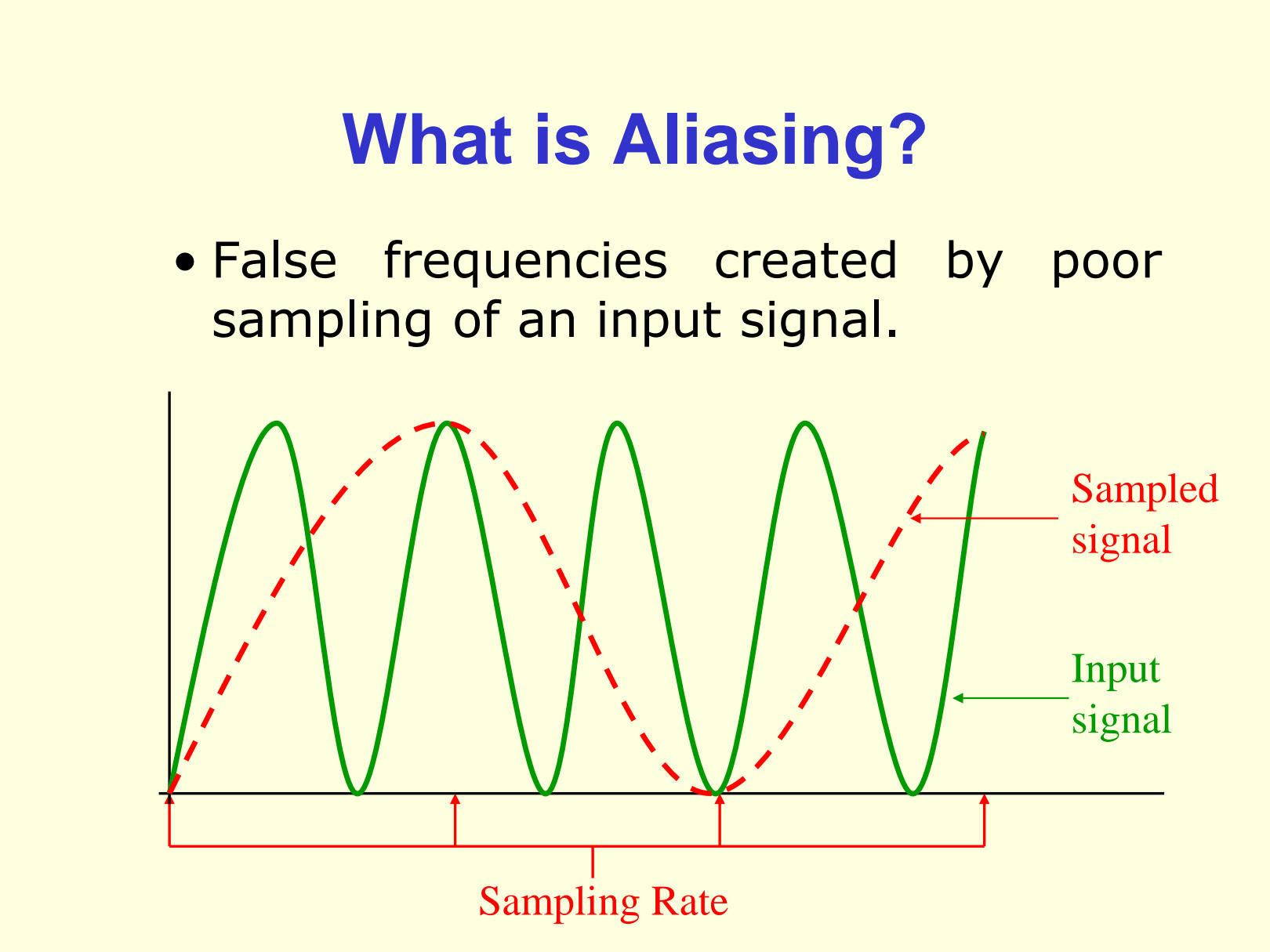 What is Aliasing?

• False frequencies created by poor sampling of an input signal.

Sampled signal

Input signal

Sampling Rate